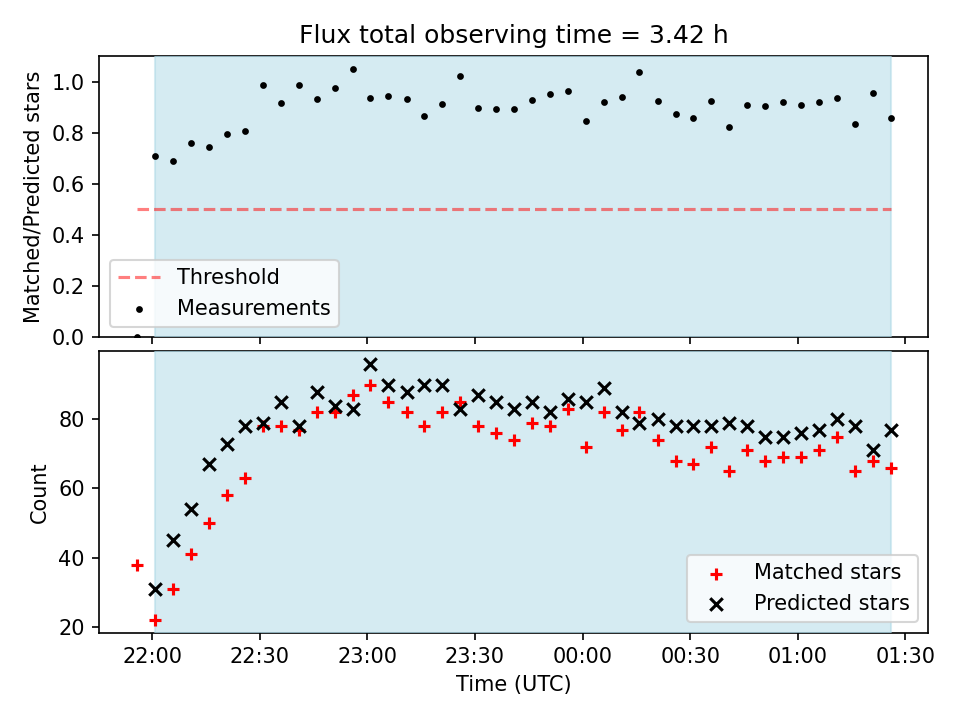 Flux total observing time = 3.42 h

Matched/Predicted stars

1.0
0.8
0.6
0.4
0.2
0.0

Threshold
Measurements

Count

80
60
40
20

Matched stars
Predicted stars

22:00 22:30 23:00 23:30 00:00 00:30 01:00 01:30

Time (UTC)